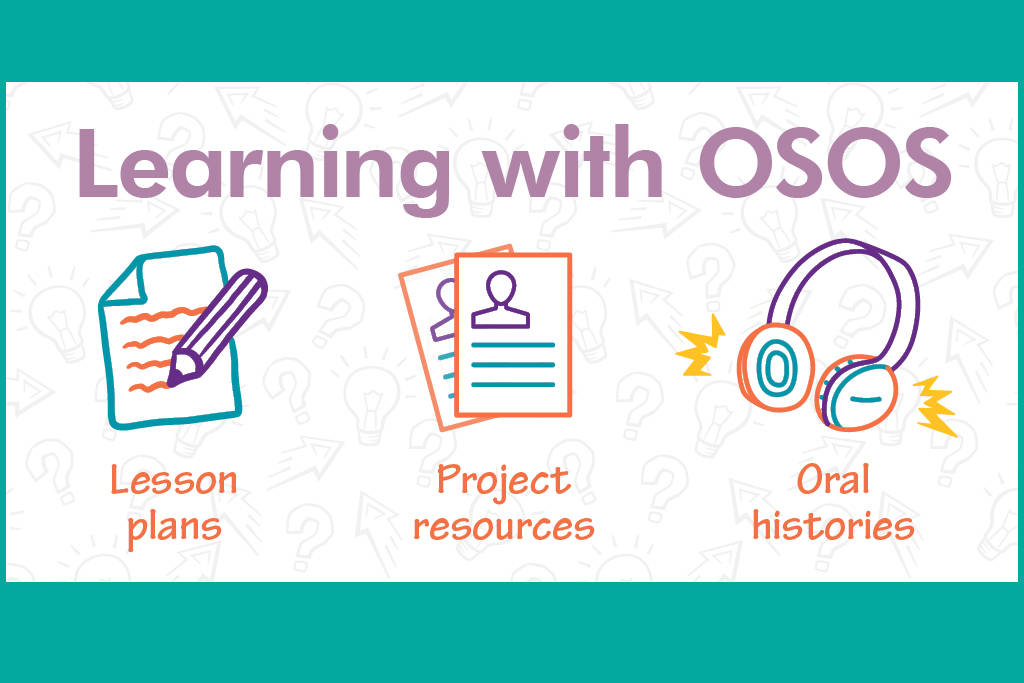 Learning with OSOS

Lesson plans

Project resources

Oral histories